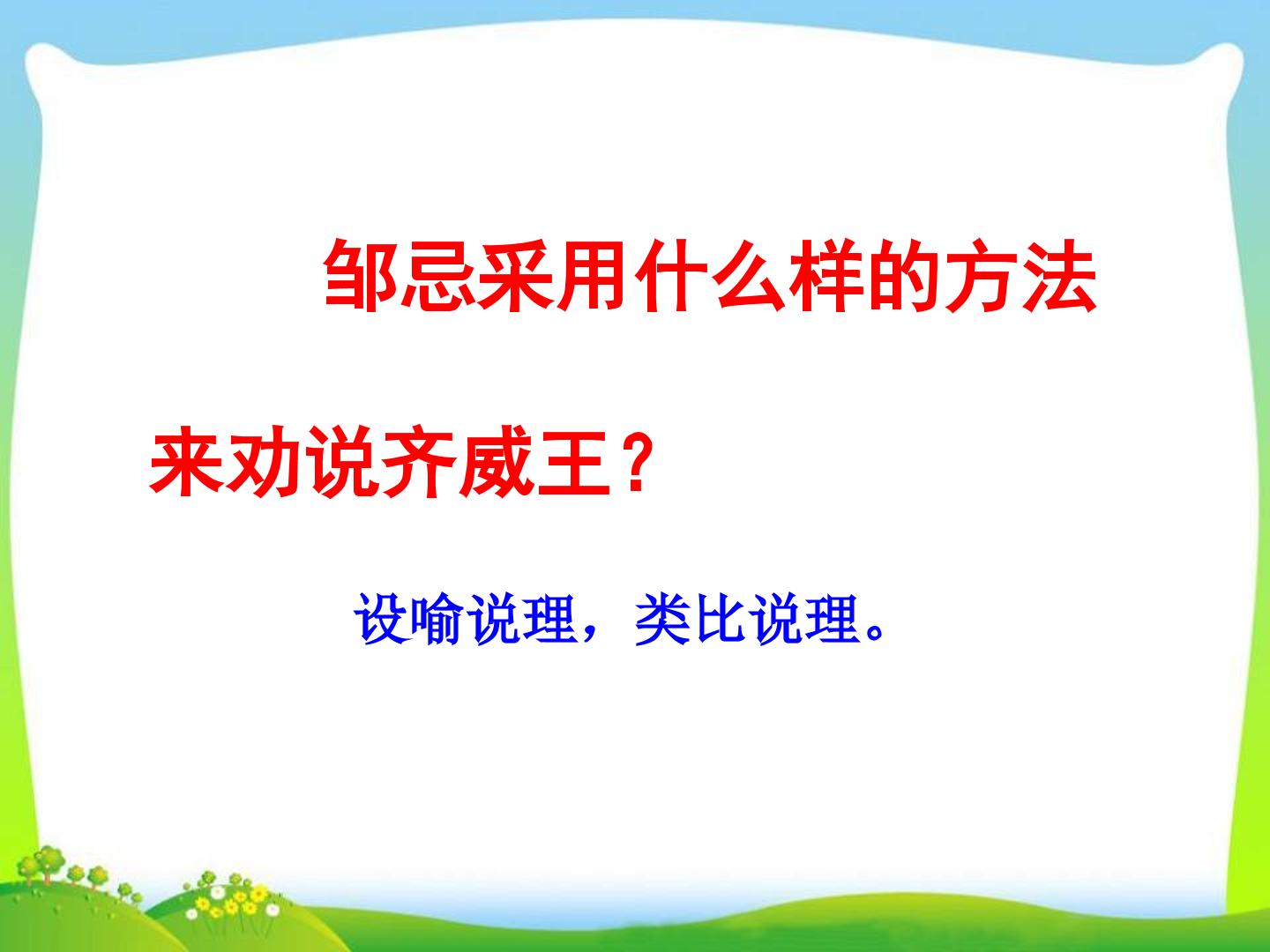 邹忌采用什么样的方法来劝说齐威王？

设喻说理，类比说理。